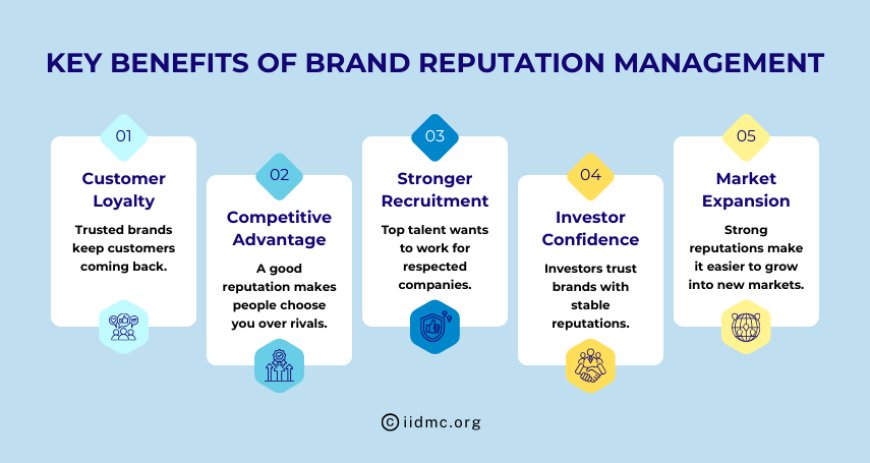 KEY BENEFITS OF BRAND REPUTATION MANAGEMENT

01
Customer Loyalty
Trusted brands keep customers coming back.

02
Competitive Advantage
A good reputation makes people choose you over rivals.

03
Stronger Recruitment
Top talent wants to work for respected companies.

04
Investor Confidence
Investors trust brands with stable reputations.

05
Market Expansion
Strong reputations make it easier to grow into new markets.

© iidmc.org